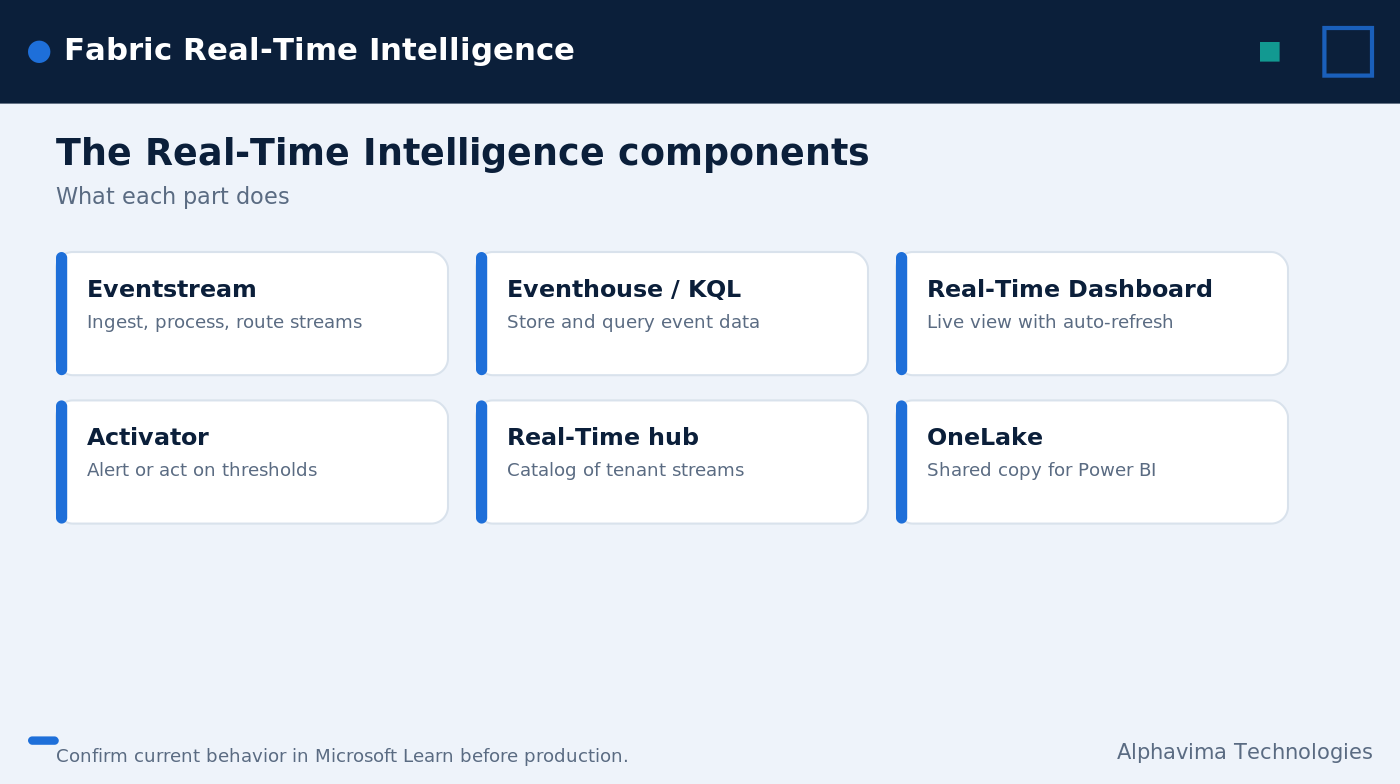 Fabric Real-Time Intelligence

The Real-Time Intelligence components

What each part does

Eventstream
Ingest, process, route streams

Eventhouse / KQL
Store and query event data

Real-Time Dashboard
Live view with auto-refresh

Activator
Alert or act on thresholds

Real-Time hub
Catalog of tenant streams

OneLake
Shared copy for Power BI

Confirm current behavior in Microsoft Learn before production.

Alphavima Technologies